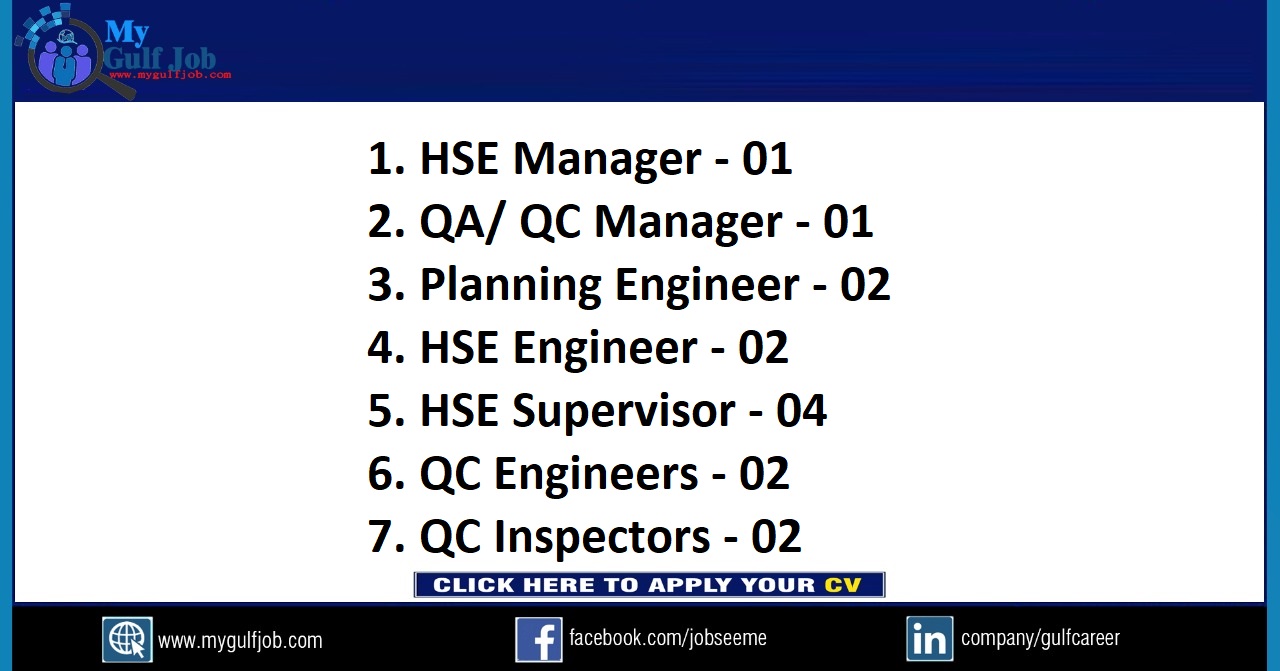 My Gulf Job
www.mygulfjob.com

1. HSE Manager - 01
2. QA/ QC Manager - 01
3. Planning Engineer - 02
4. HSE Engineer - 02
5. HSE Supervisor - 04
6. QC Engineers - 02
7. QC Inspectors - 02

CLICK HERE TO APPLY YOUR CV

www.mygulfjob.com
facebook.com/jobseeme
company/gulfcareer